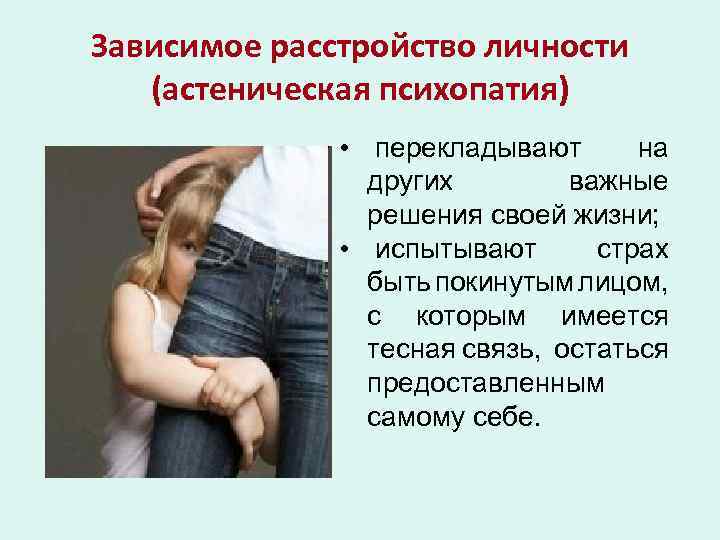 Зависимое расстройство личности (астеническая психопатия)

• перекладывают на других важные решения своей жизни;
• испытывают страх быть покинутым лицом, с которым имеется тесная связь, остаться предоставленным самому себе.